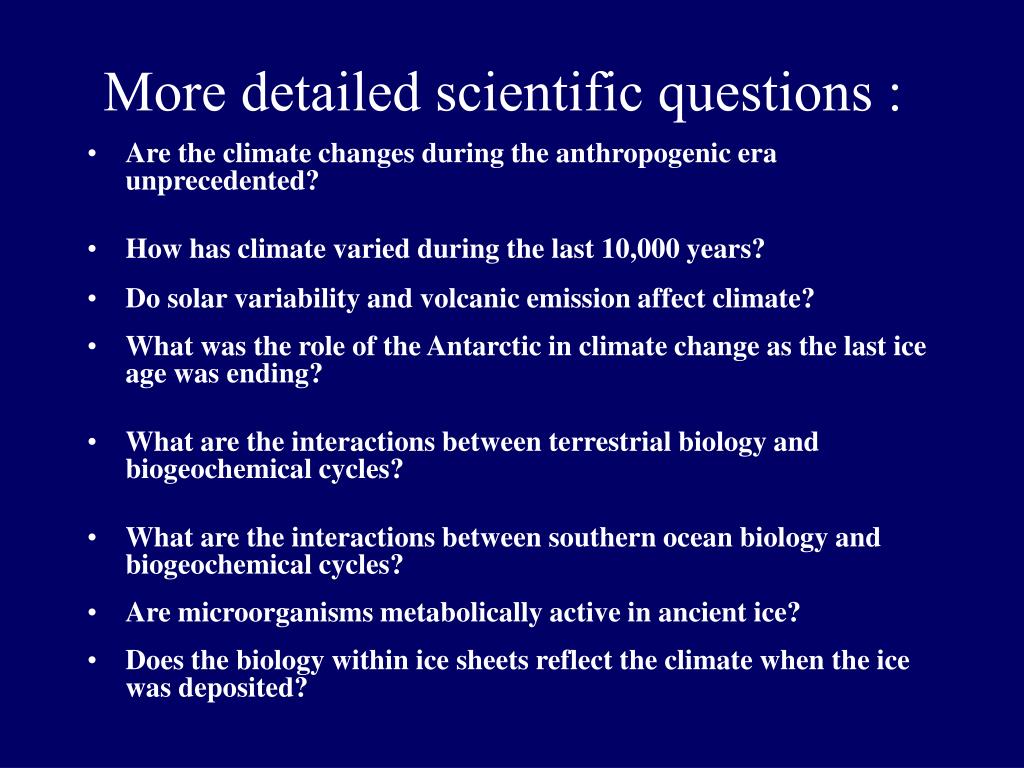 More detailed scientific questions :

• Are the climate changes during the anthropogenic era unprecedented?

• How has climate varied during the last 10,000 years?

• Do solar variability and volcanic emission affect climate?

• What was the role of the Antarctic in climate change as the last ice age was ending?

• What are the interactions between terrestrial biology and biogeochemical cycles?

• What are the interactions between southern ocean biology and biogeochemical cycles?

• Are microorganisms metabolically active in ancient ice?

• Does the biology within ice sheets reflect the climate when the ice was deposited?